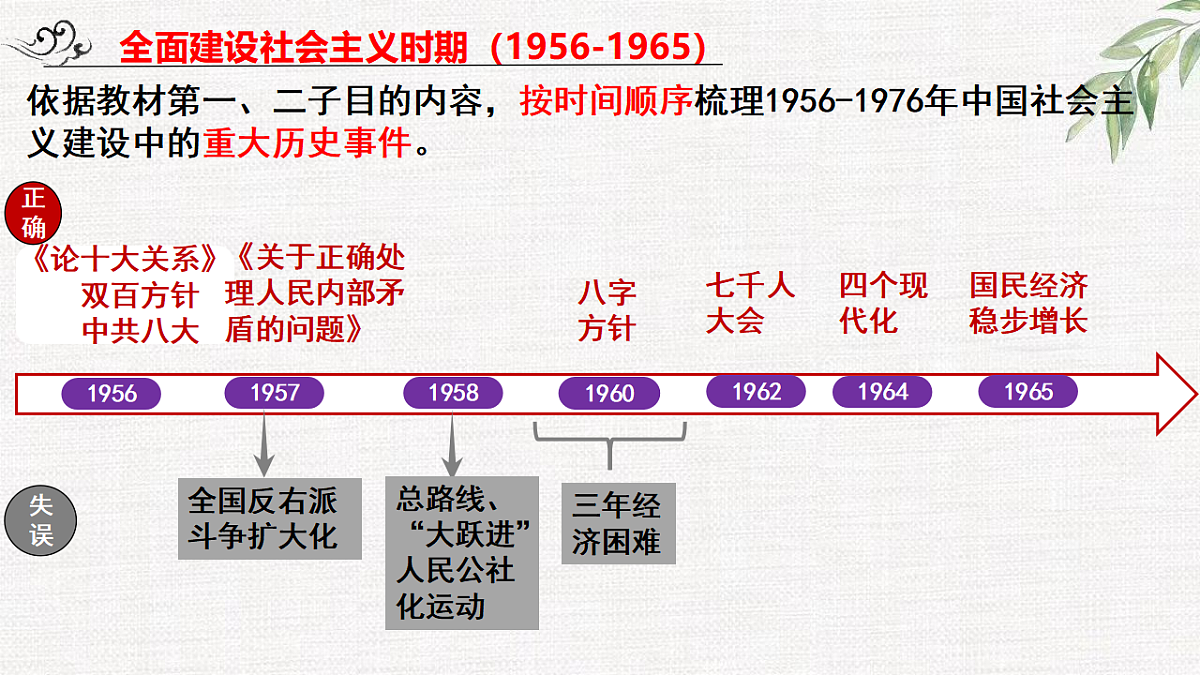 全面建设社会主义时期（1956-1965）

依据教材第一、二子目的内容，按时间顺序梳理1956-1976年中国社会主义建设中的重大历史事件。

正确

《论十大关系》
双百方针
中共八大

《关于正确处理人民内部矛盾的问题》

八字方针

七千人大会

四个现代化

国民经济稳步增长

1956 1957 1958 1960 1962 1964 1965

失误

全国反右派斗争扩大化

总路线、“大跃进”人民公社化运动

三年经济困难